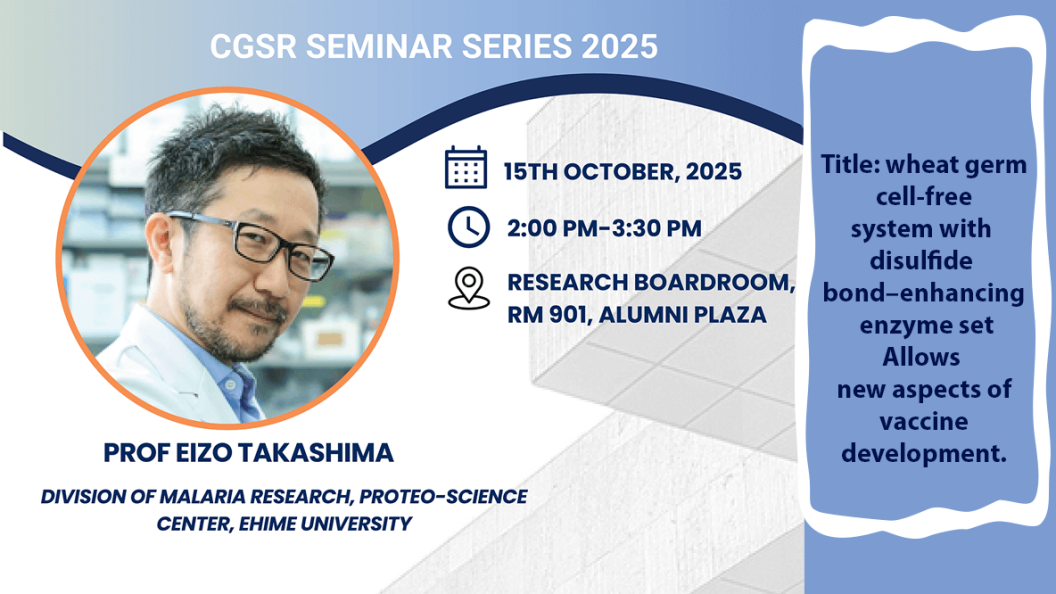 CGSR SEMINAR SERIES 2025

15TH OCTOBER, 2025

2:00 PM-3:30 PM

RESEARCH BOARDROOM, RM 901, ALUMNI PLAZA

PROF EIZO TAKASHIMA

DIVISION OF MALARIA RESEARCH, PROTEO-SCIENCE CENTER, EHIME UNIVERSITY

Title: wheat germ cell-free system with disulfide bond–enhancing enzyme set Allows new aspects of vaccine development.